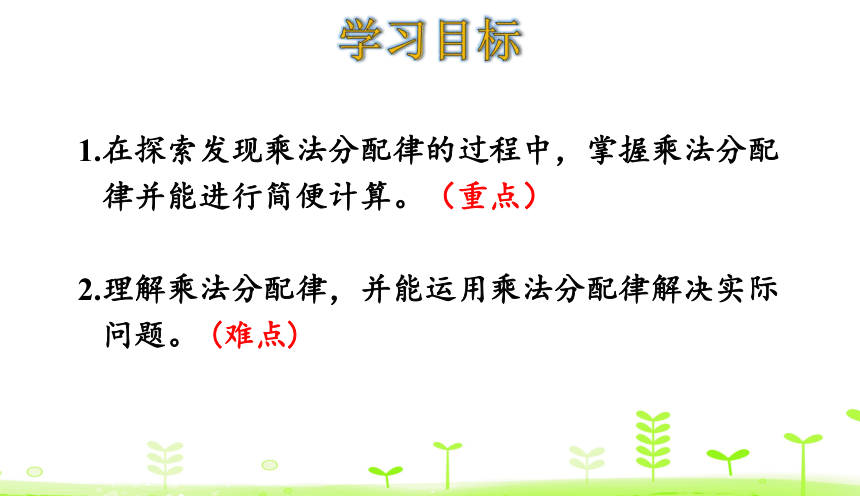 学习目标

1.在探索发现乘法分配律的过程中，掌握乘法分配律并能进行简便计算。（重点）

2.理解乘法分配律，并能运用乘法分配律解决实际问题。（难点）